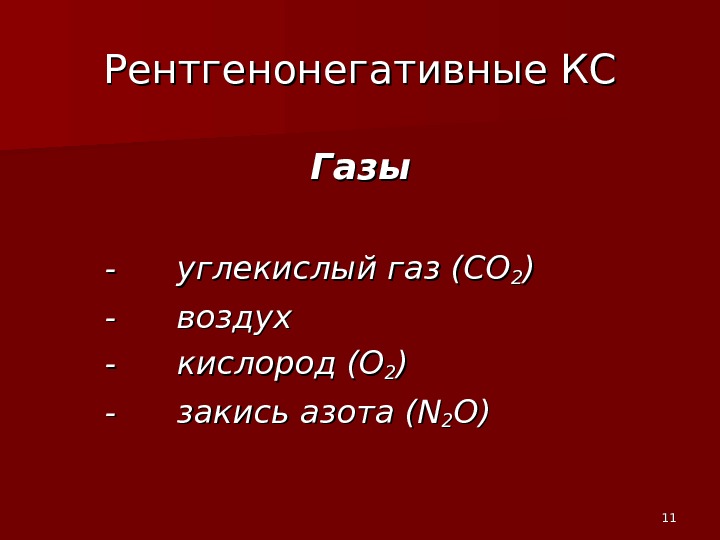 Рентгенонегативные КС

Газы

- углекислый газ ($CO_2$)
- воздух
- кислород ($O_2$)
- закись азота ($N_2O$)

11